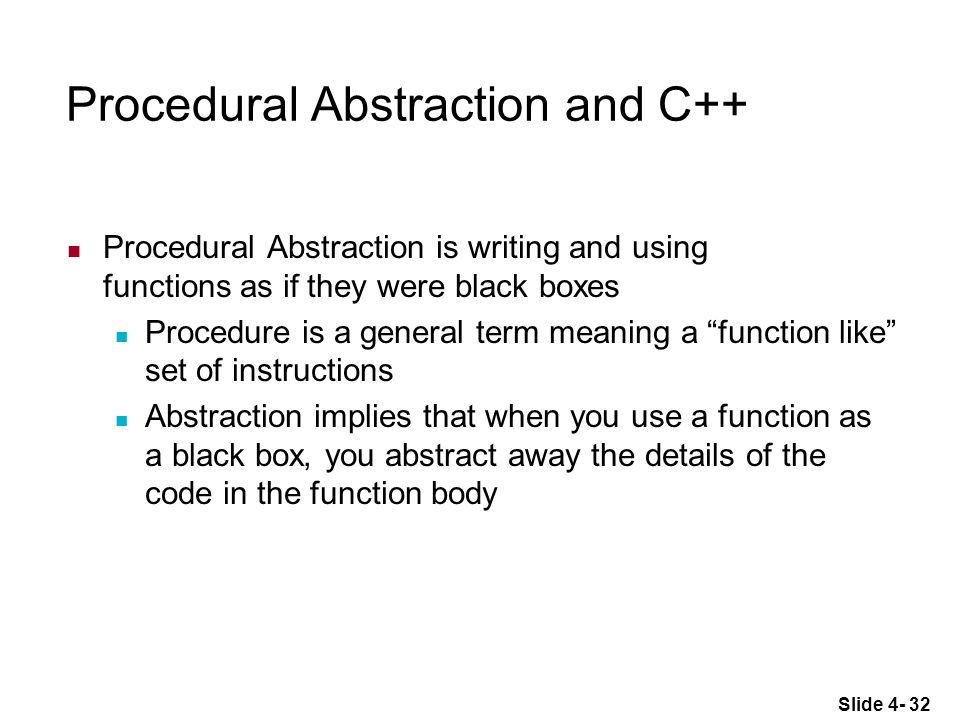 Procedural Abstraction and C++

Procedural Abstraction is writing and using functions as if they were black boxes

Procedure is a general term meaning a “function like” set of instructions

Abstraction implies that when you use a function as a black box, you abstract away the details of the code in the function body

Slide 4- 32